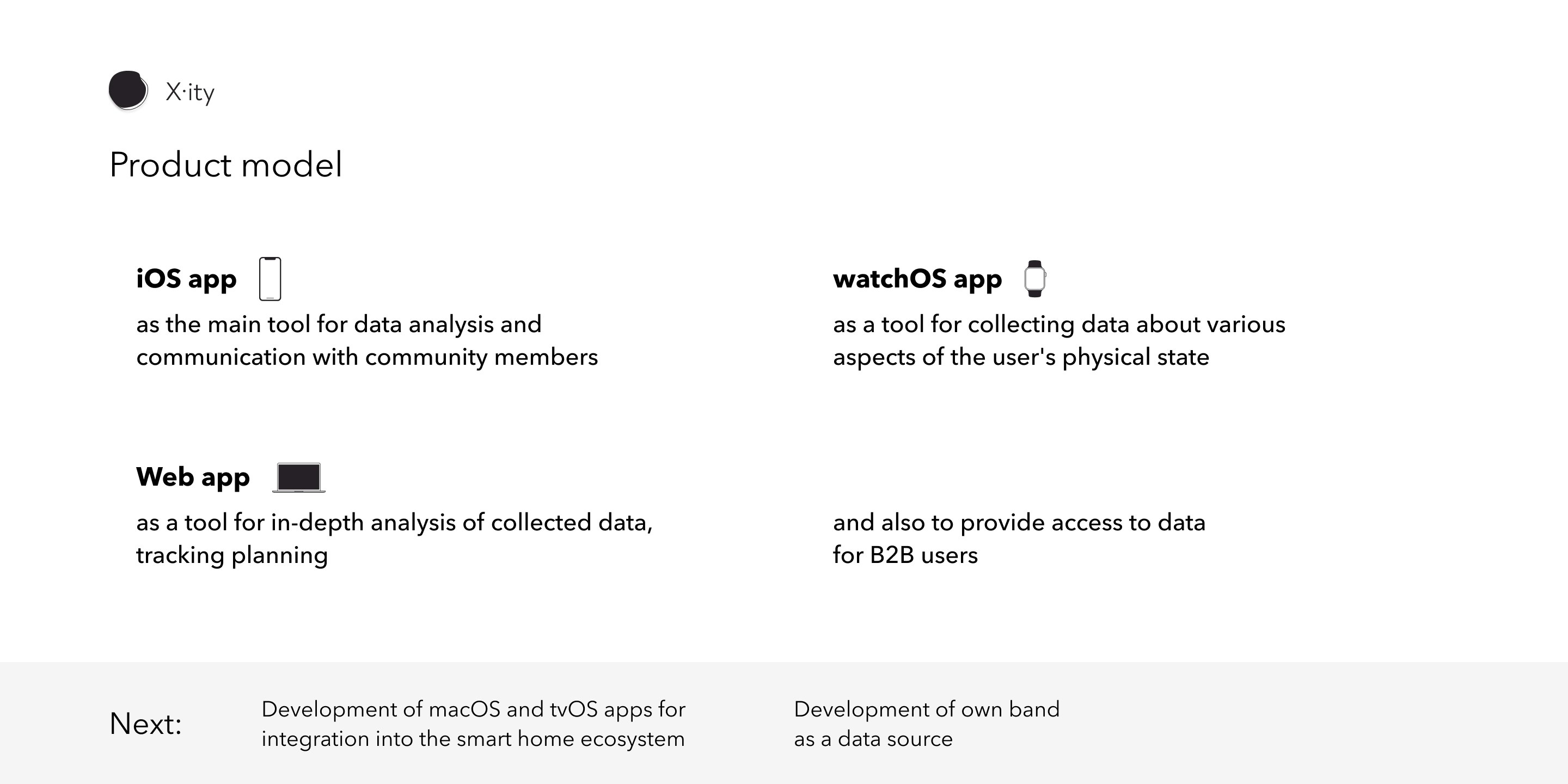 X·ity

Product model

iOS app

as the main tool for data analysis and communication with community members

watchOS app

as a tool for collecting data about various aspects of the user's physical state

Web app

as a tool for in-depth analysis of collected data, tracking planning

and also to provide access to data for B2B users

Next:

Development of macOS and tvOS apps for integration into the smart home ecosystem

Development of own band as a data source